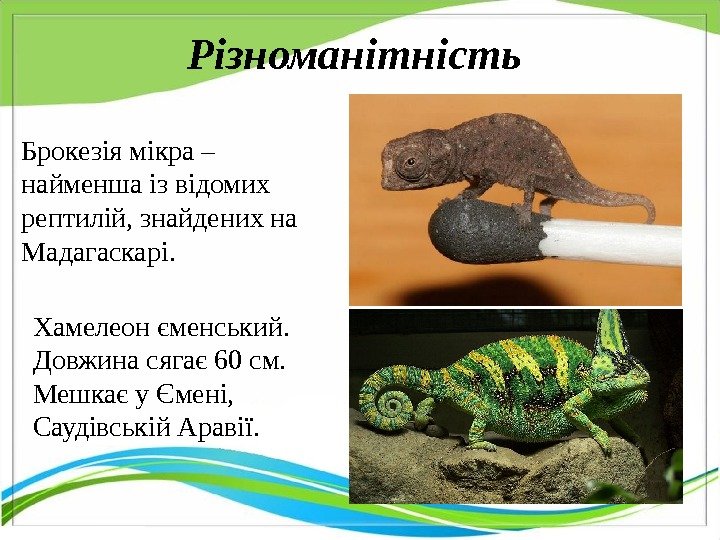 Різноманітність

Брокезія мікра – найменша із відомих рептилій, знайдених на Мадагаскарі.

Хамелеон єменський. Довжина сягає 60 см. Мешкає у Ємені, Саудівській Аравії.